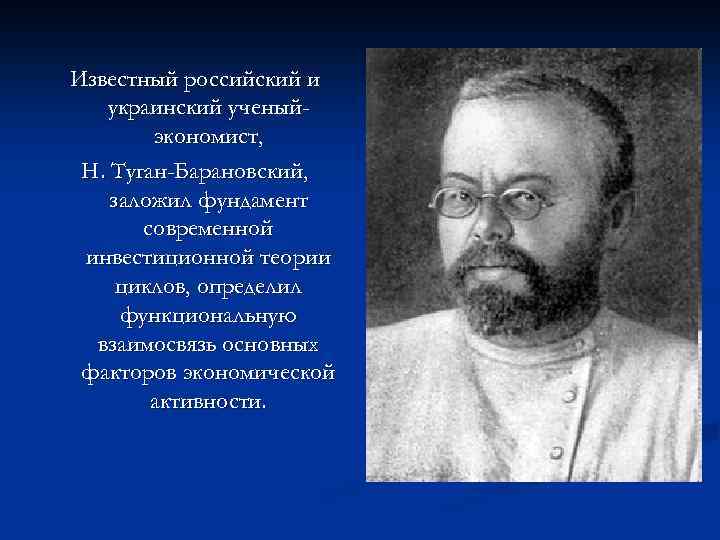 Известный российский и украинский ученый-экономист,
Н. Туган-Барановский, заложил фундамент современной инвестиционной теории циклов, определил функциональную взаимосвязь основных факторов экономической активности.